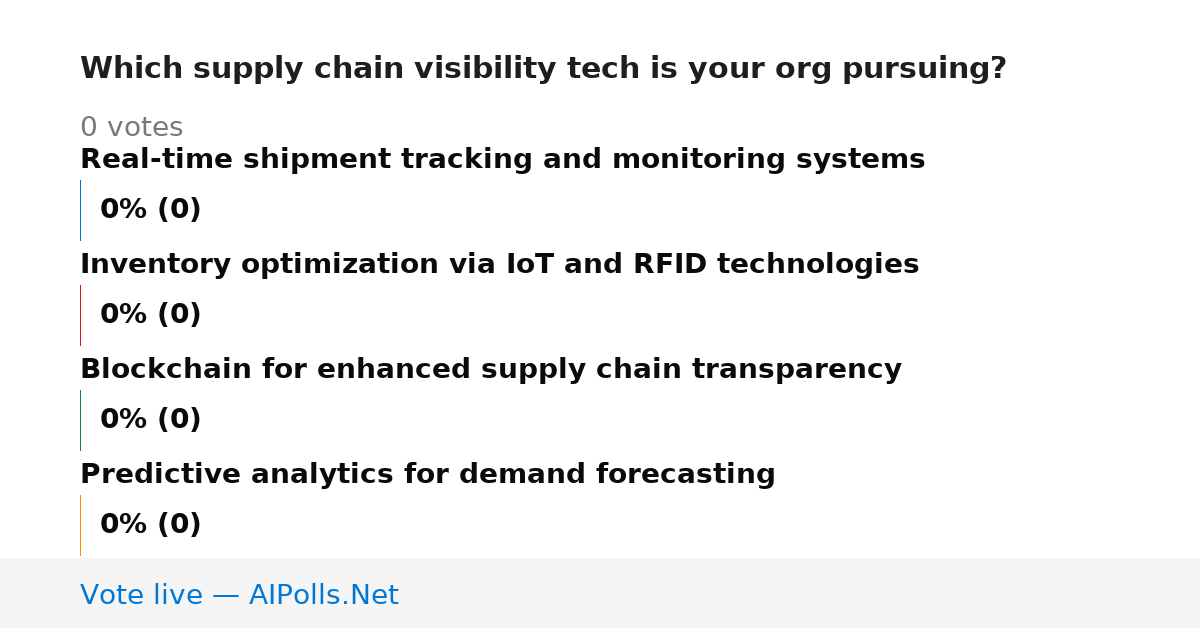 Which supply chain visibility tech is your org pursuing?

0 votes

Real-time shipment tracking and monitoring systems

0% (0)

Inventory optimization via IoT and RFID technologies

0% (0)

Blockchain for enhanced supply chain transparency

0% (0)

Predictive analytics for demand forecasting

0% (0)

Vote live — AIPolls.Net